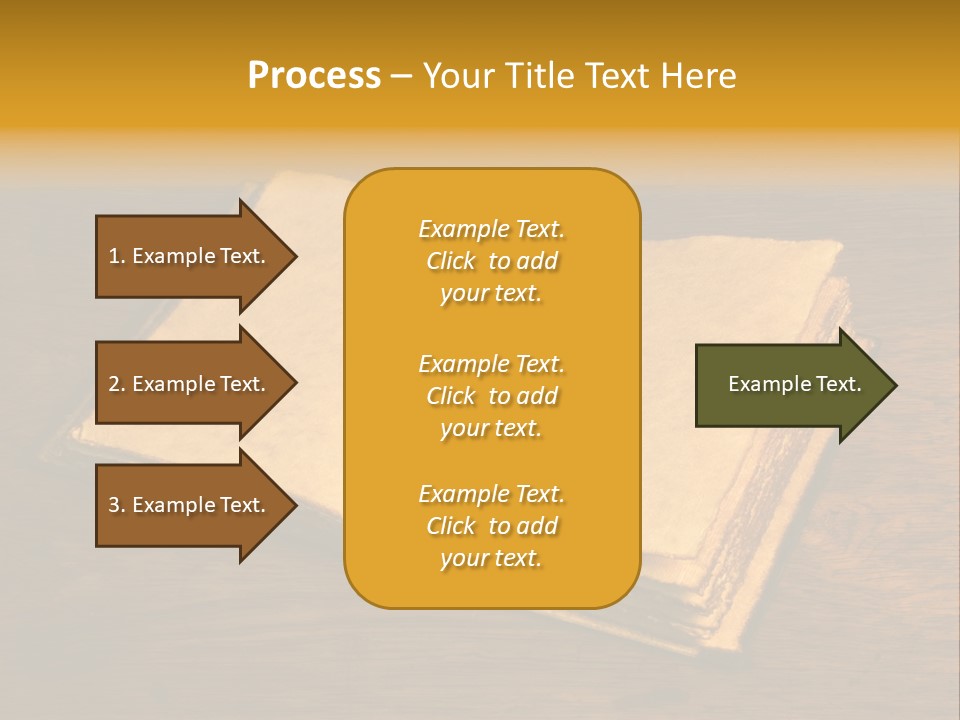 Process – Your Title Text Here

1. Example Text.

2. Example Text.

3. Example Text.

Example Text. Click to add your text.

Example Text. Click to add your text.

Example Text. Click to add your text.

Example Text.